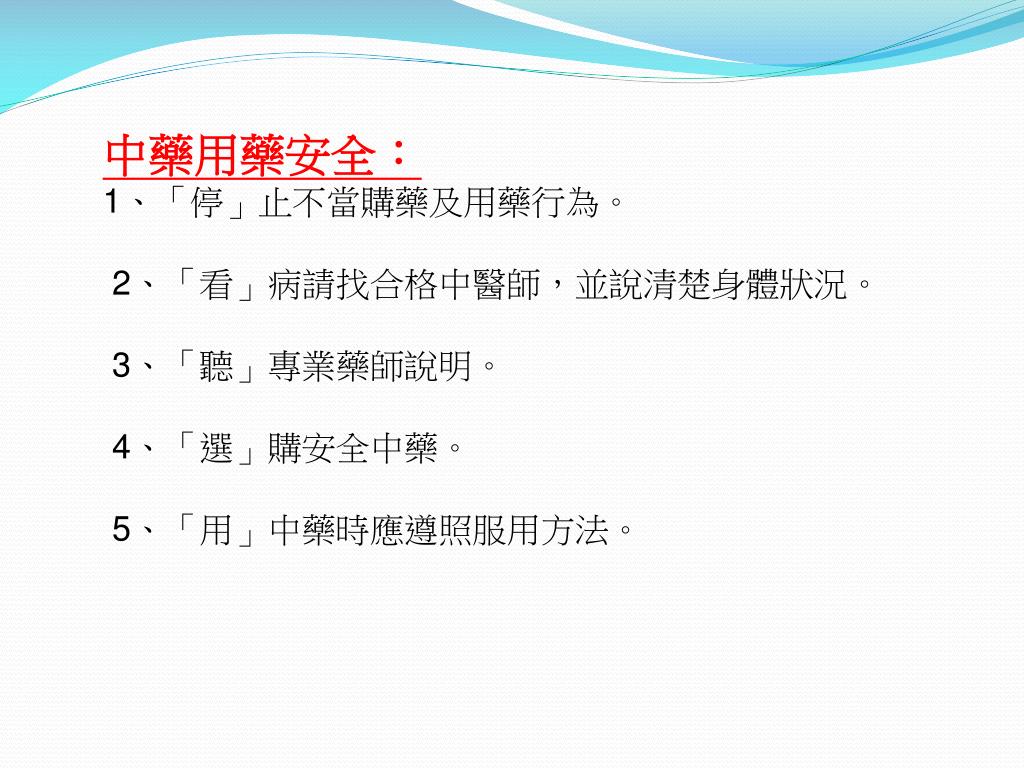 中藥用藥安全：
1、「停」止不當購藥及用藥行為。

2、「看」病請找合格中醫師，並說清楚身體狀況。

3、「聽」專業藥師說明。

4、「選」購安全中藥。

5、「用」中藥時應遵照服用方法。